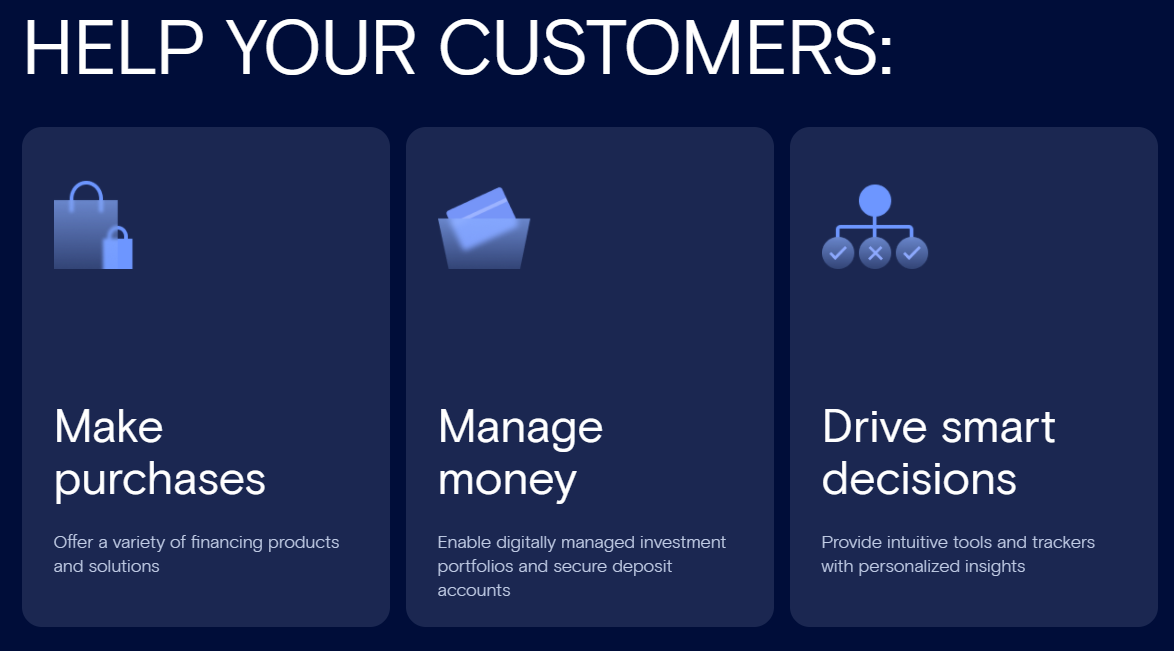 HELP YOUR CUSTOMERS:

Make purchases

Offer a variety of financing products and solutions

Manage money

Enable digitally managed investment portfolios and secure deposit accounts

Drive smart decisions

Provide intuitive tools and trackers with personalized insights